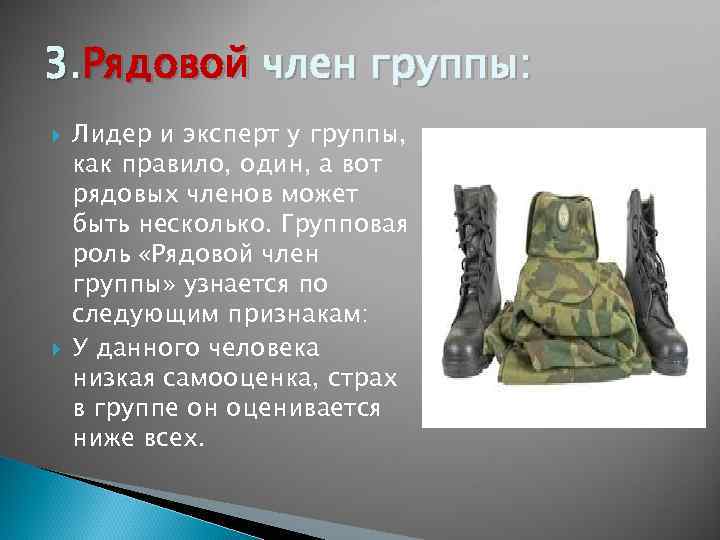 3.Рядовой член группы:

Лидер и эксперт у группы, как правило, один, а вот рядовых членов может быть несколько. Групповая роль «Рядовой член группы» узнается по следующим признакам:

У данного человека низкая самооценка, страх в группе он оценивается ниже всех.